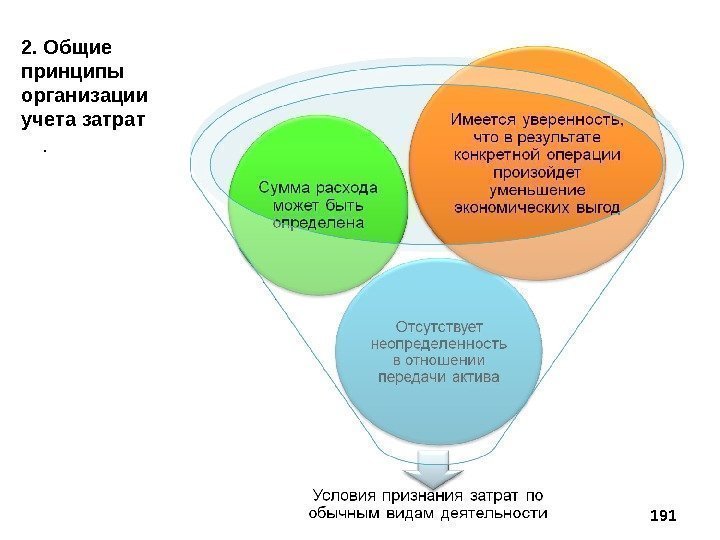 2. Общие принципы организации учета затрат

.

Сумма расхода может быть определена

Имеется уверенность, что в результате конкретной операции произойдет уменьшение экономических выгод

Отсутствует неопределенность в отношении передачи актива

Условия признания затрат по обычным видам деятельности

191